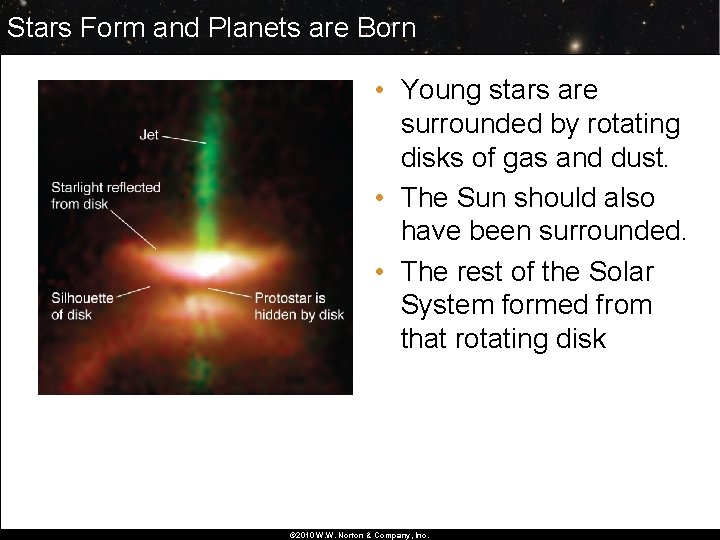 Stars Form and Planets are Born

Jet

Starlight reflected from disk

Silhouette of disk

Protostar is hidden by disk

• Young stars are surrounded by rotating disks of gas and dust.
• The Sun should also have been surrounded.
• The rest of the Solar System formed from that rotating disk

©2010 W.W. Norton & Company, Inc.